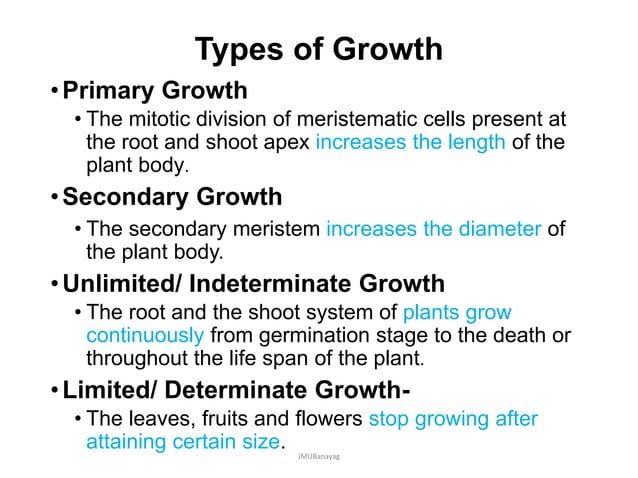 Types of Growth

• Primary Growth
  • The mitotic division of meristematic cells present at the root and shoot apex increases the length of the plant body.

• Secondary Growth
  • The secondary meristem increases the diameter of the plant body.

• Unlimited/ Indeterminate Growth
  • The root and the shoot system of plants grow continuously from germination stage to the death or throughout the life span of the plant.

• Limited/ Determinate Growth-
  • The leaves, fruits and flowers stop growing after attaining certain size.

JMUBanayag